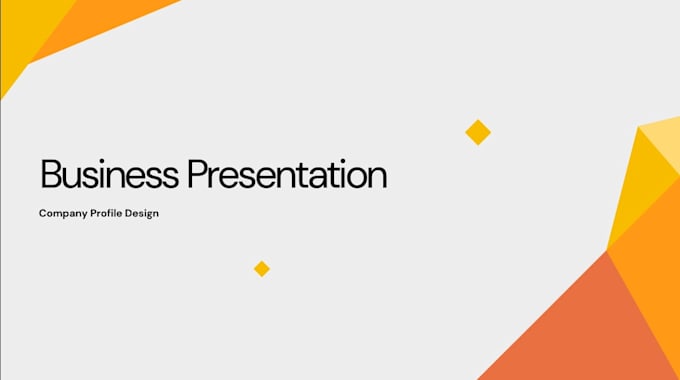 Business Presentation

Company Profile Design